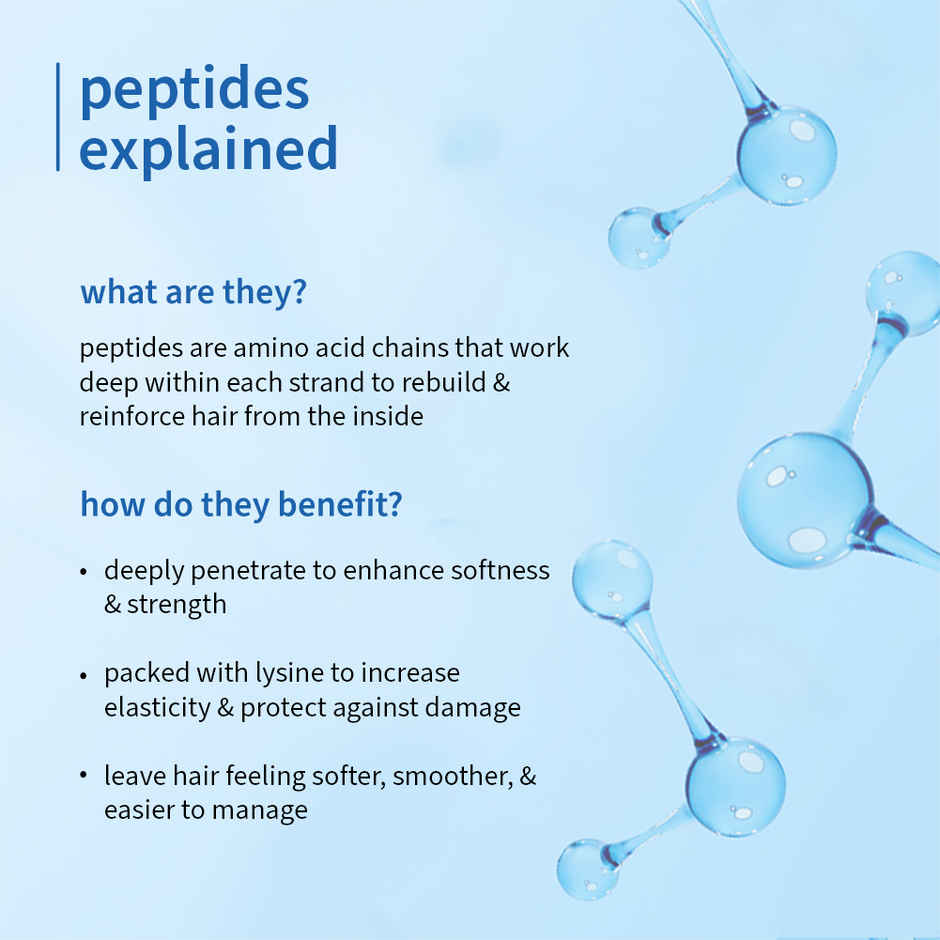 peptides explained

what are they?

peptides are amino acid chains that work deep within each strand to rebuild & reinforce hair from the inside

how do they benefit?

• deeply penetrate to enhance softness & strength

• packed with lysine to increase elasticity & protect against damage

• leave hair feeling softer, smoother, & easier to manage